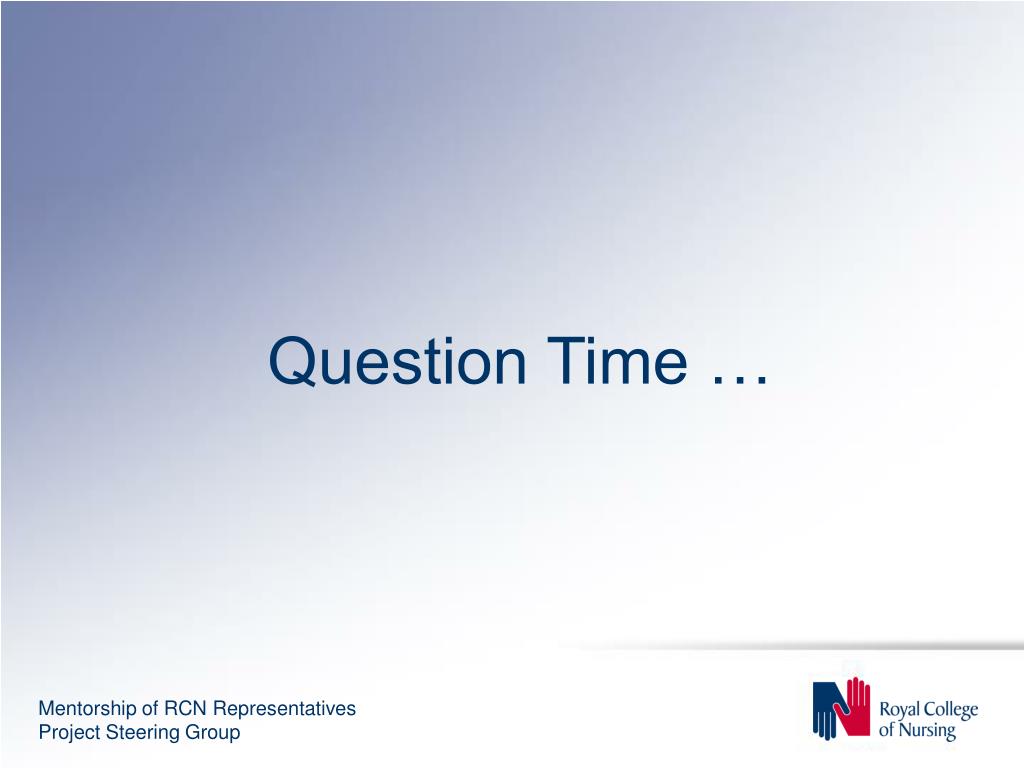 Question Time …

Mentorship of RCN Representatives
Project Steering Group

Royal College
of Nursing